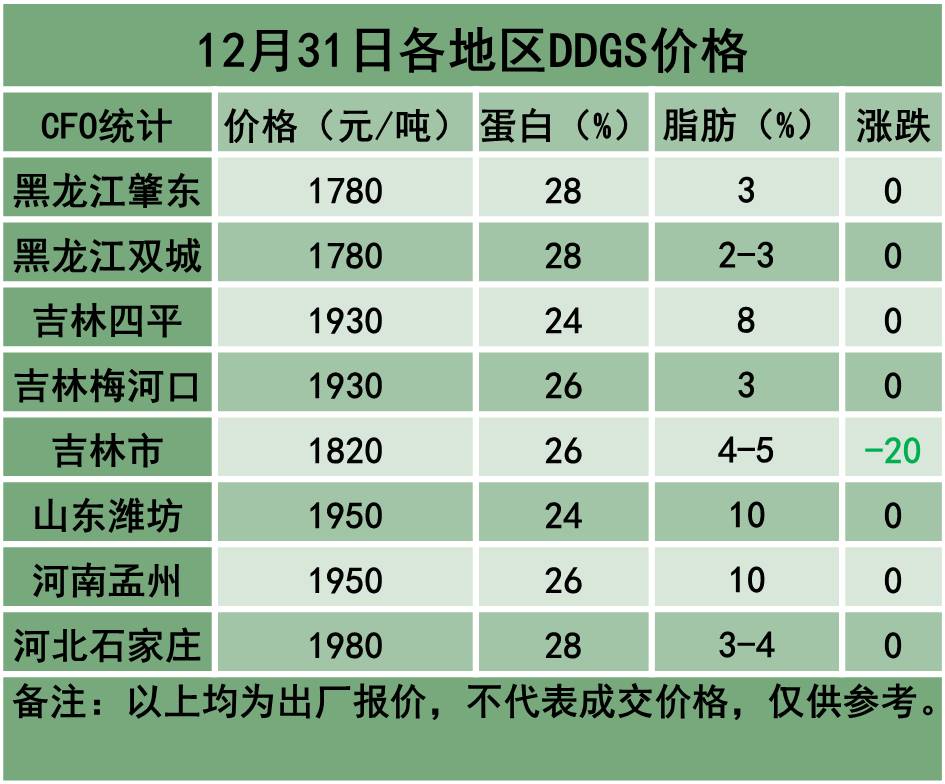 12月31日各地区DDGS价格

| CFO统计 | 价格（元/吨） | 蛋白（%） | 脂肪（%） | 涨跌 |
|---|---|---|---|---|
| 黑龙江肇东 | 1780 | 28 | 3 | 0 |
| 黑龙江双城 | 1780 | 28 | 2-3 | 0 |
| 吉林四平 | 1930 | 24 | 8 | 0 |
| 吉林梅河口 | 1930 | 26 | 3 | 0 |
| 吉林市 | 1820 | 26 | 4-5 | -20 |
| 山东潍坊 | 1950 | 24 | 10 | 0 |
| 河南孟州 | 1950 | 26 | 10 | 0 |
| 河北石家庄 | 1980 | 28 | 3-4 | 0 |

备注：以上均为出厂报价，不代表成交价格，仅供参考。